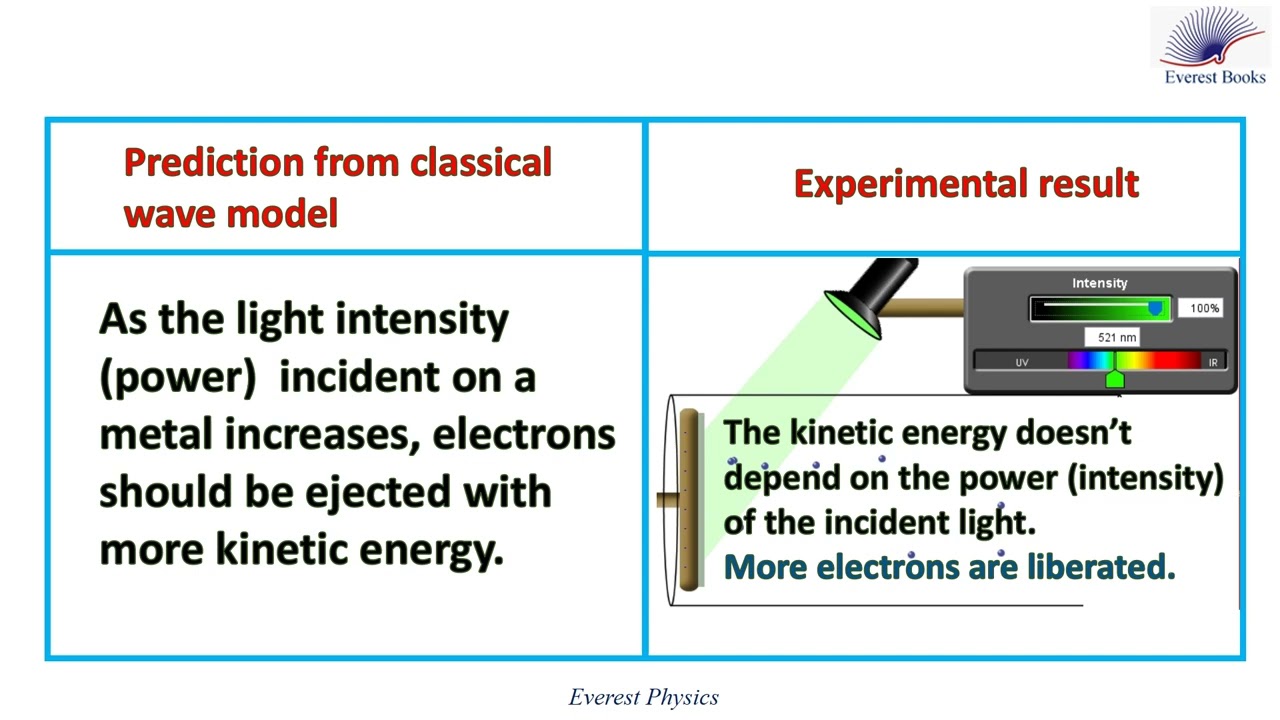 Everest Books

| Prediction from classical wave model | Experimental result |
|---|---|
| As the light intensity (power) incident on a metal increases, electrons should be ejected with more kinetic energy. | Intensity 100% 521 nm UV IR The kinetic energy doesn't depend on the power (intensity) of the incident light. More electrons are liberated. |

Everest Physics